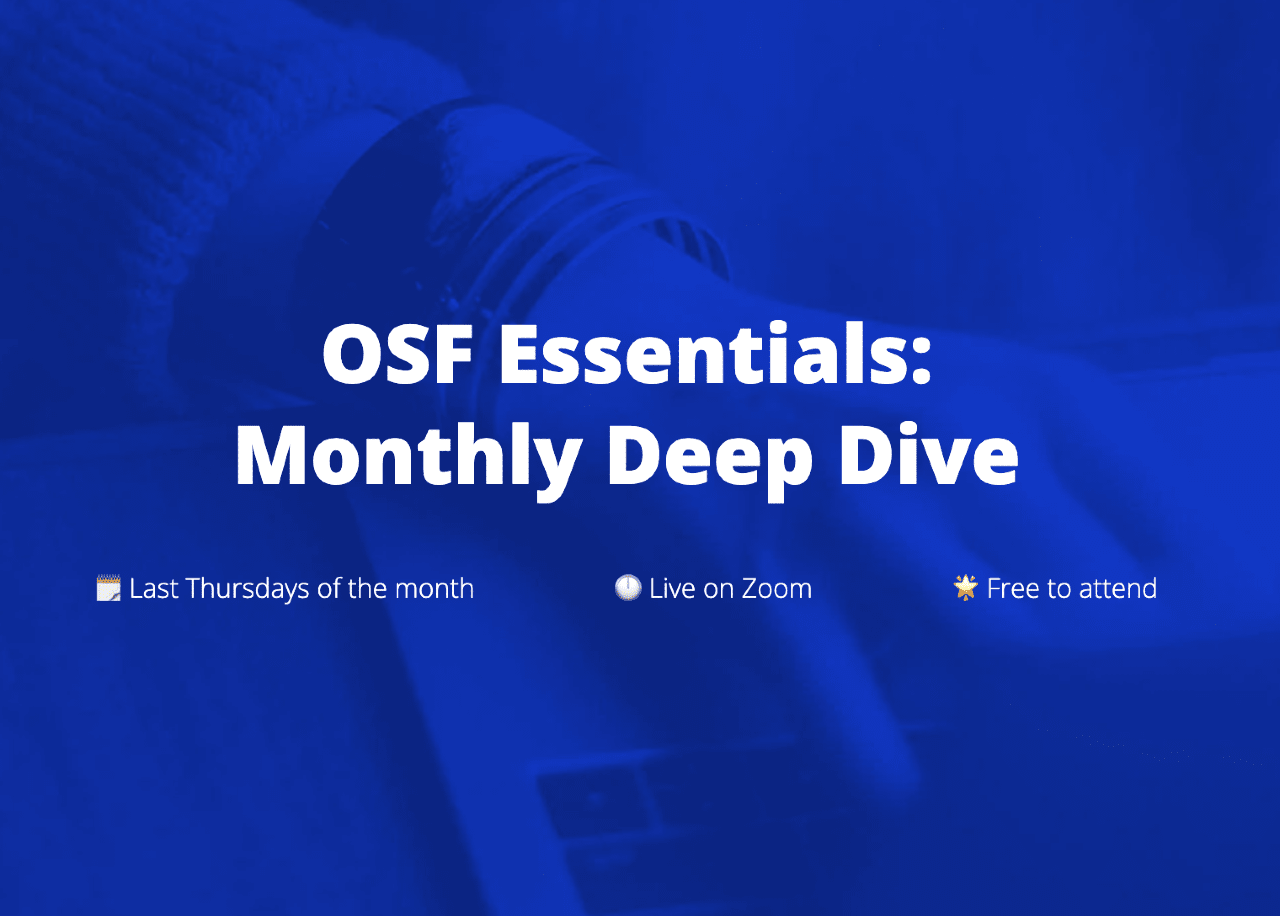 OSF Essentials:
Monthly Deep Dive

🗓️ Last Thursdays of the month 🕛 Live on Zoom 🌟 Free to attend